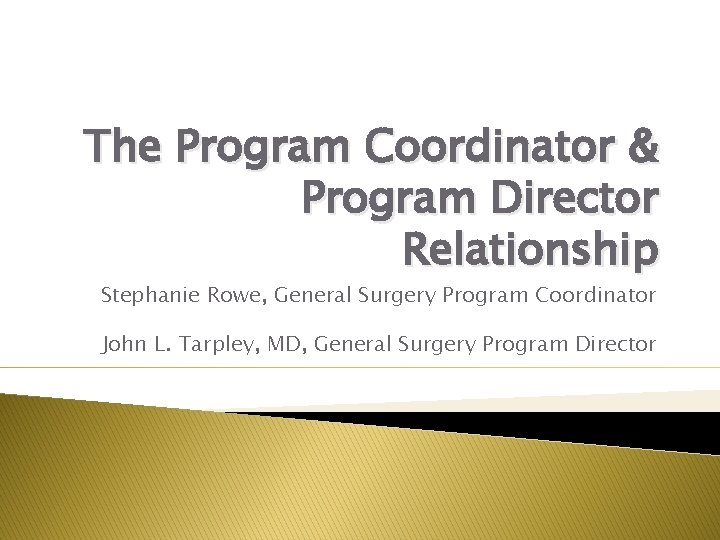 The Program Coordinator & Program Director Relationship

Stephanie Rowe, General Surgery Program Coordinator

John L. Tarpley, MD, General Surgery Program Director